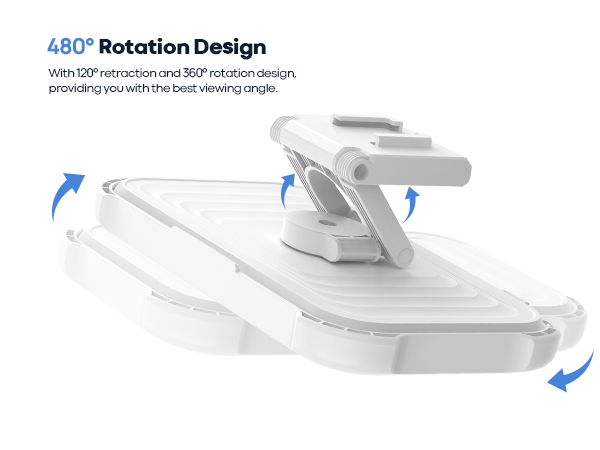 480° Rotation Design

With 120° retraction and 360° rotation design, providing you with the best viewing angle.